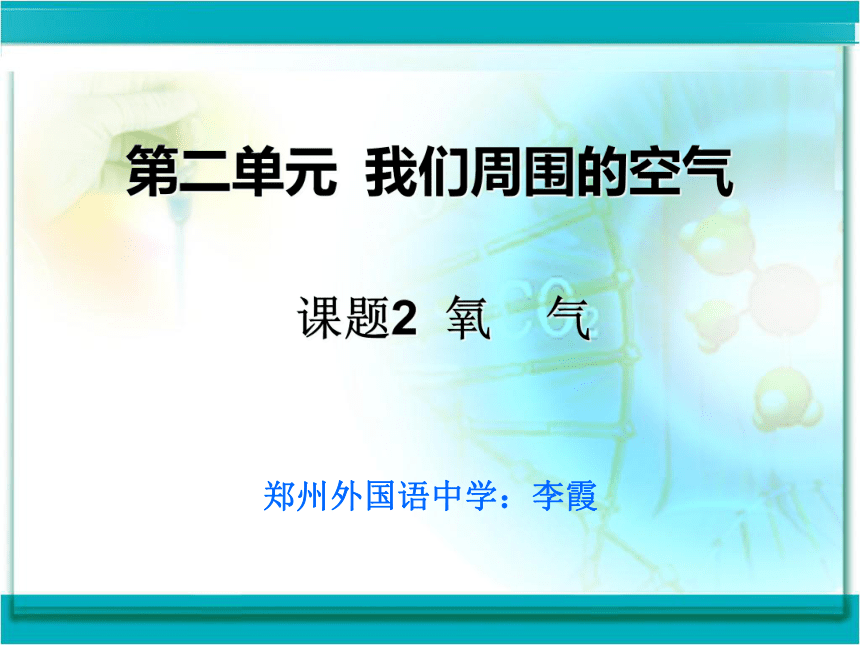 第二单元 我们周围的空气

课题2 氧 气

郑州外国语中学：李霞